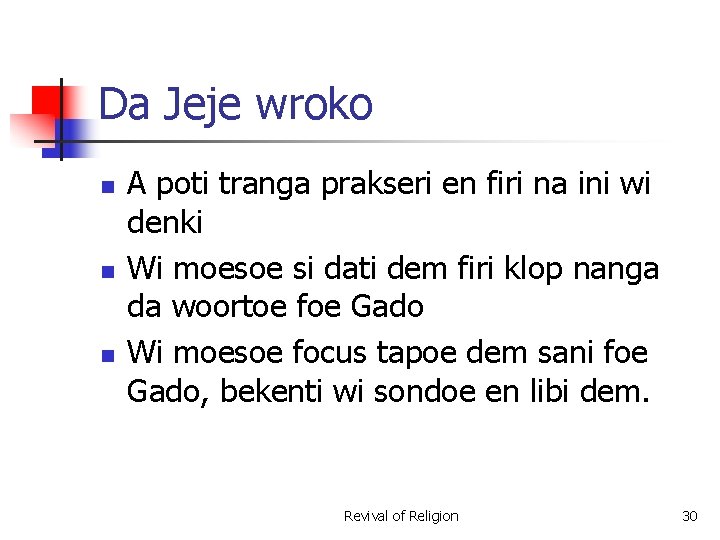 Da Jeje wroko

• A poti tranga prakseri en firi na ini wi denki
• Wi moesoe si dati dem firi klop nanga da woortoe foe Gado
• Wi moesoe focus tapoe dem sani foe Gado, bekenti wi sondoe en libi dem.

Revival of Religion

30